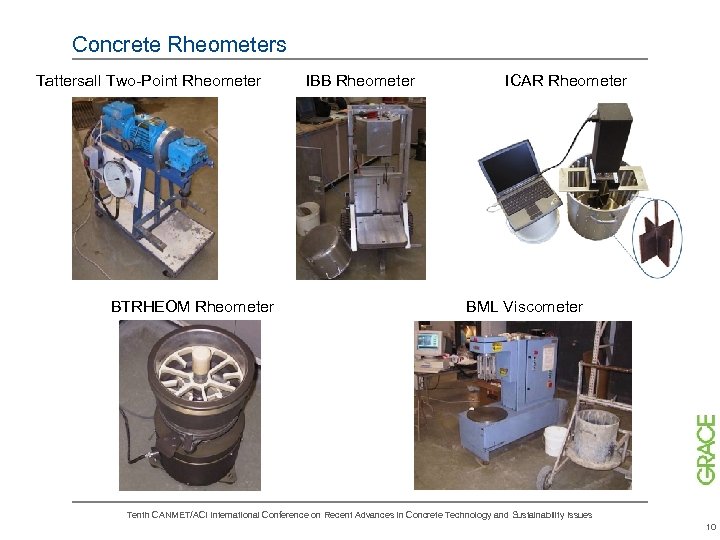 Concrete Rheometers

Tattersall Two-Point Rheometer

IBB Rheometer

ICAR Rheometer

BTRHEOM Rheometer

BML Viscometer

GRACE

Tenth CANMET/ACI International Conference on Recent Advances in Concrete Technology and Sustainability Issues

10